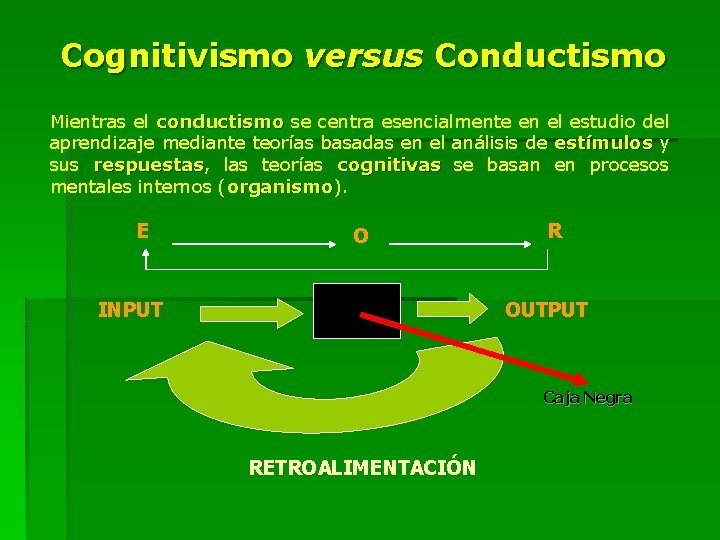 Cognitivismo versus Conductismo

Mientras el conductismo se centra esencialmente en el estudio del aprendizaje mediante teorías basadas en el análisis de estímulos y sus respuestas, las teorías cognitivas se basan en procesos mentales internos (organismo).

E

O

R

INPUT

OUTPUT

Caja Negra

RETROALIMENTACIÓN